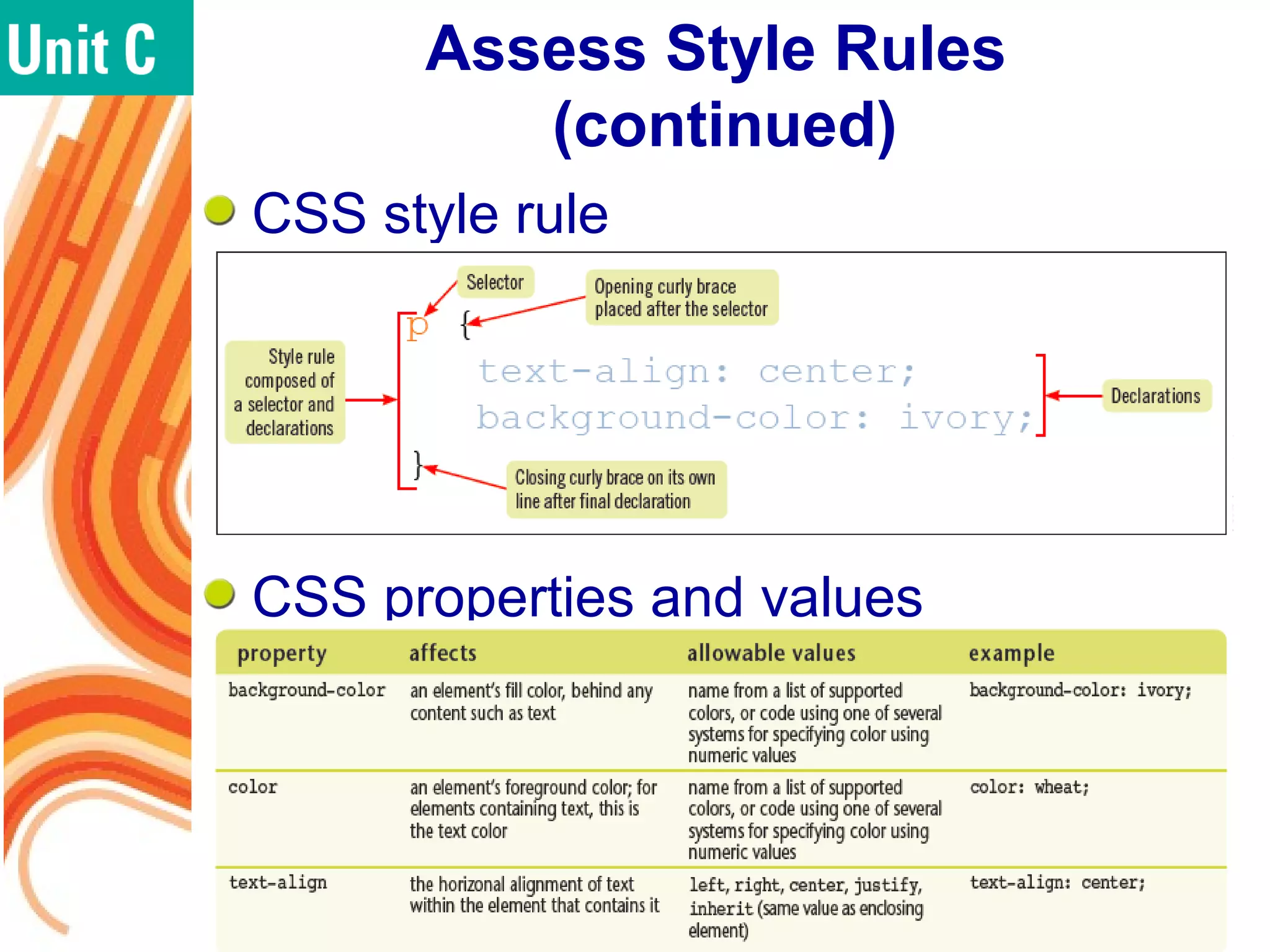 Unit C

Assess Style Rules (continued)

CSS style rule

Selector

Opening curly brace placed after the selector

Style rule composed of a selector and declarations

p {
text-align: center;
background-color: ivory;
}

Declarations

Closing curly brace on its own line after final declaration

CSS properties and values

| property | affects | allowable values | example |
|---|---|---|---|
| background-color | an element's fill color, behind any content such as text | name from a list of supported colors, or code using one of several systems for specifying color using numeric values | background-color: ivory; |
| color | an element's foreground color; for elements containing text, this is the text color | name from a list of supported colors, or code using one of several systems for specifying color using numeric values | color: wheat; |
| text-align | the horizonal alignment of text within the element that contains it | left, right, center, justify, inherit (same value as enclosing element) | text-align: center; |